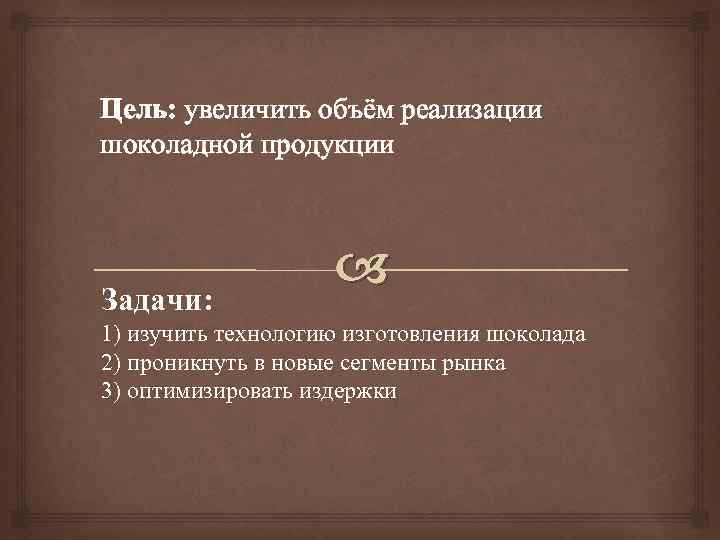 Цель: увеличить объём реализации шоколадной продукции

Задачи:
1) изучить технологию изготовления шоколада
2) проникнуть в новые сегменты рынка
3) оптимизировать издержки